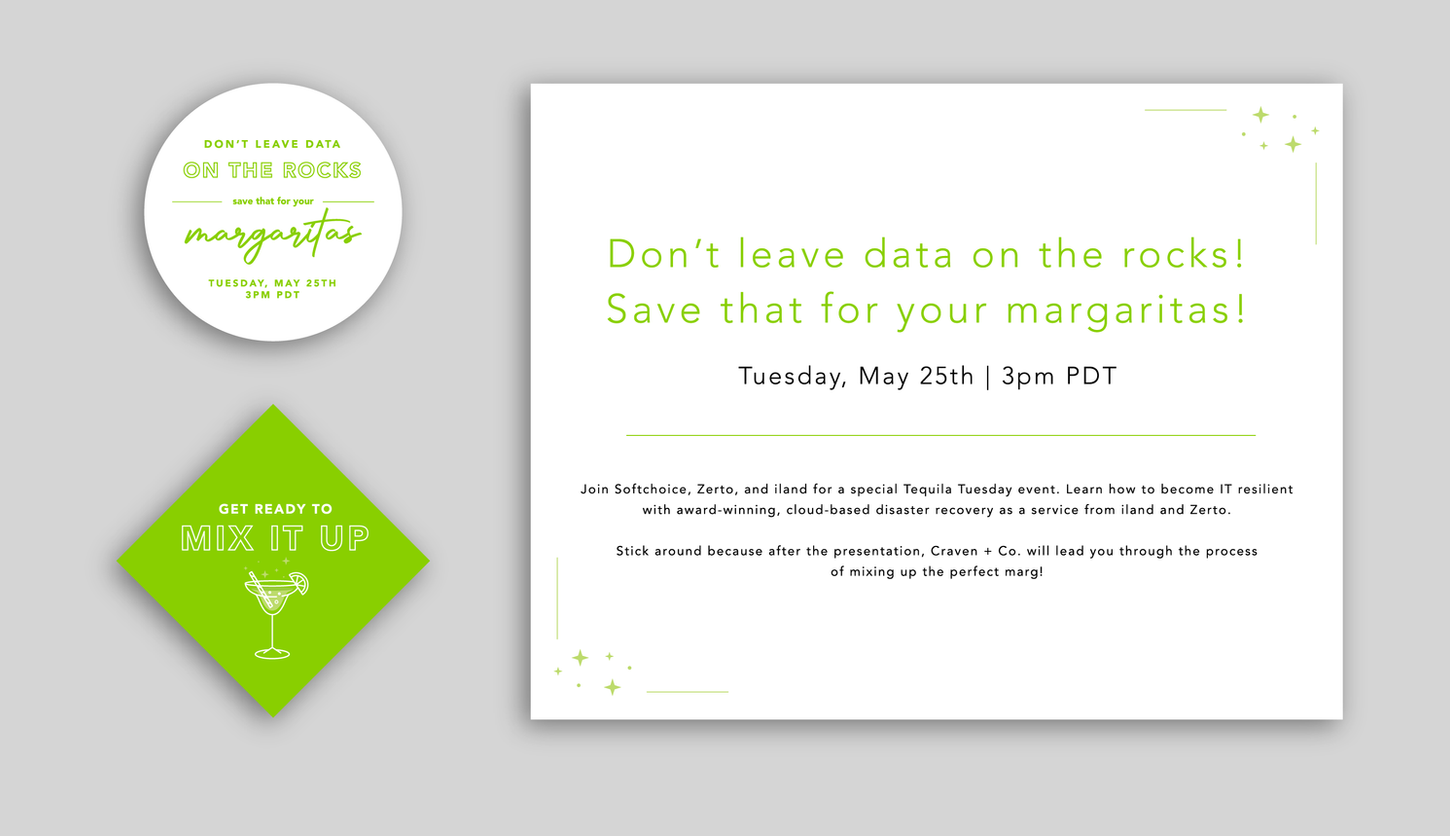 DON'T LEAVE DATA
ON THE ROCKS
save that for your
margaritas
TUESDAY, MAY 25TH
3PM PDT

GET READY TO
MIX IT UP

Don't leave data on the rocks!
Save that for your margaritas!

Tuesday, May 25th | 3pm PDT

Join Softchoice, Zerto, and iland for a special Tequila Tuesday event. Learn how to become IT resilient with award-winning, cloud-based disaster recovery as a service from iland and Zerto.

Stick around because after the presentation, Craven + Co. will lead you through the process of mixing up the perfect marg!